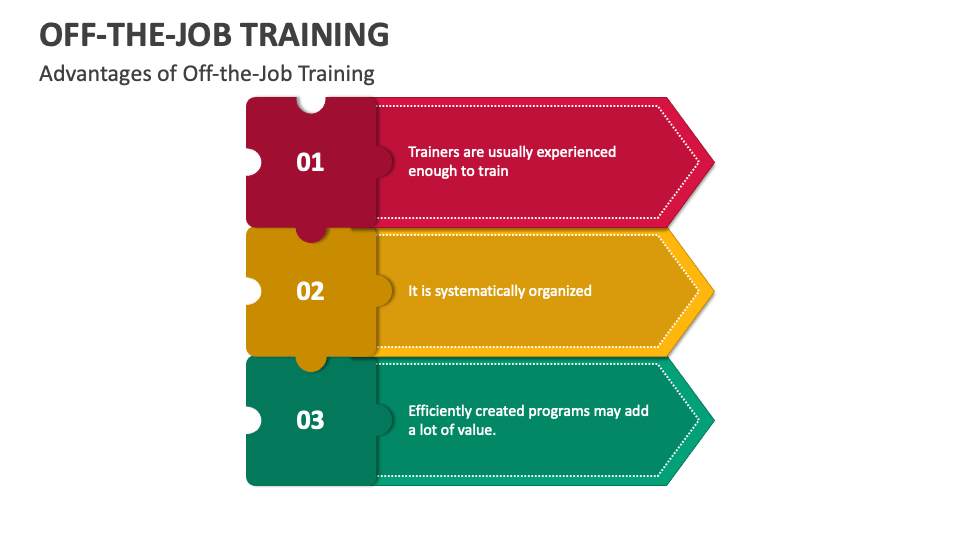 OFF-THE-JOB TRAINING

Advantages of Off-the-Job Training

01

Trainers are usually experienced enough to train

02

It is systematically organized

03

Efficiently created programs may add a lot of value.